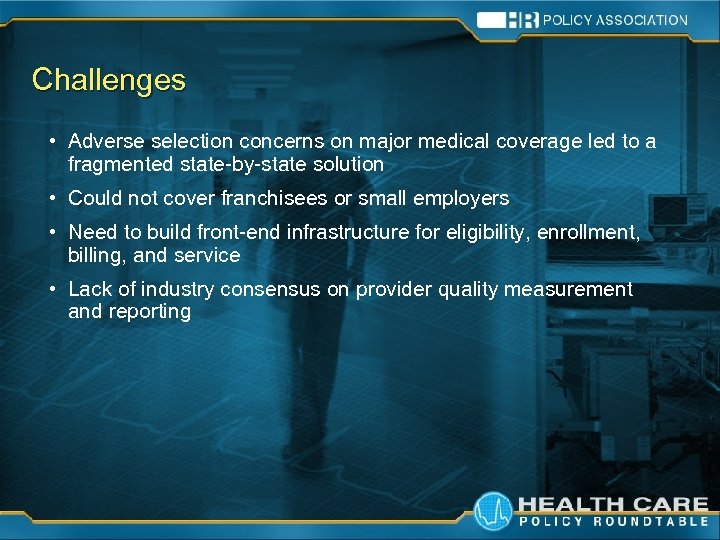 HR POLICY ASSOCIATION

Challenges

• Adverse selection concerns on major medical coverage led to a fragmented state-by-state solution

• Could not cover franchisees or small employers

• Need to build front-end infrastructure for eligibility, enrollment, billing, and service

• Lack of industry consensus on provider quality measurement and reporting

HEALTH CARE
POLICY ROUNDTABLE